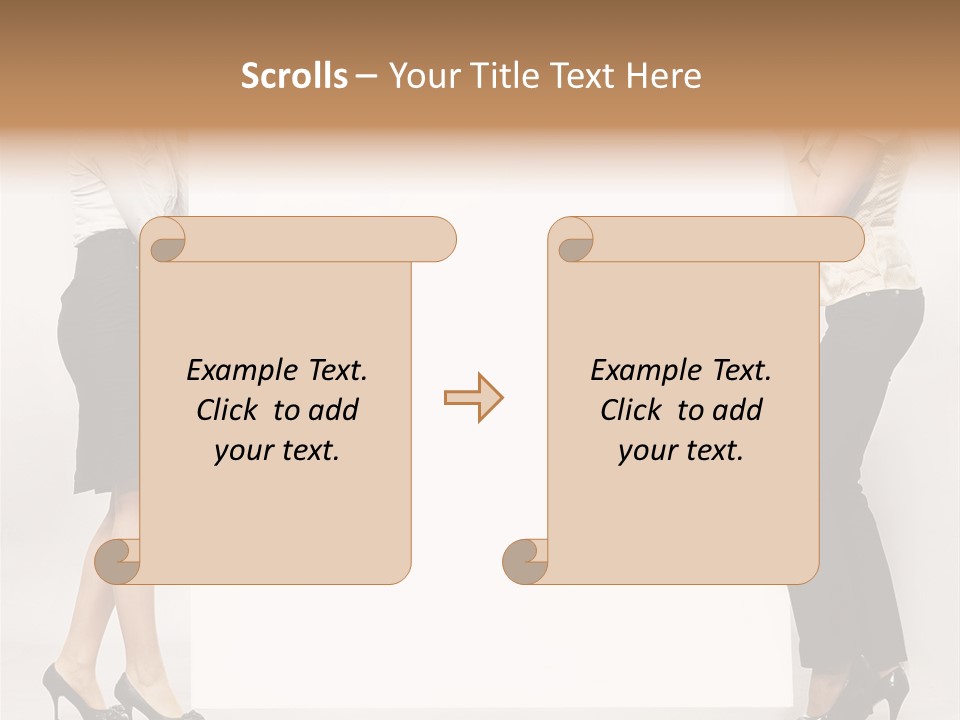 Scrolls – Your Title Text Here

Example Text. Click to add your text.

Example Text. Click to add your text.